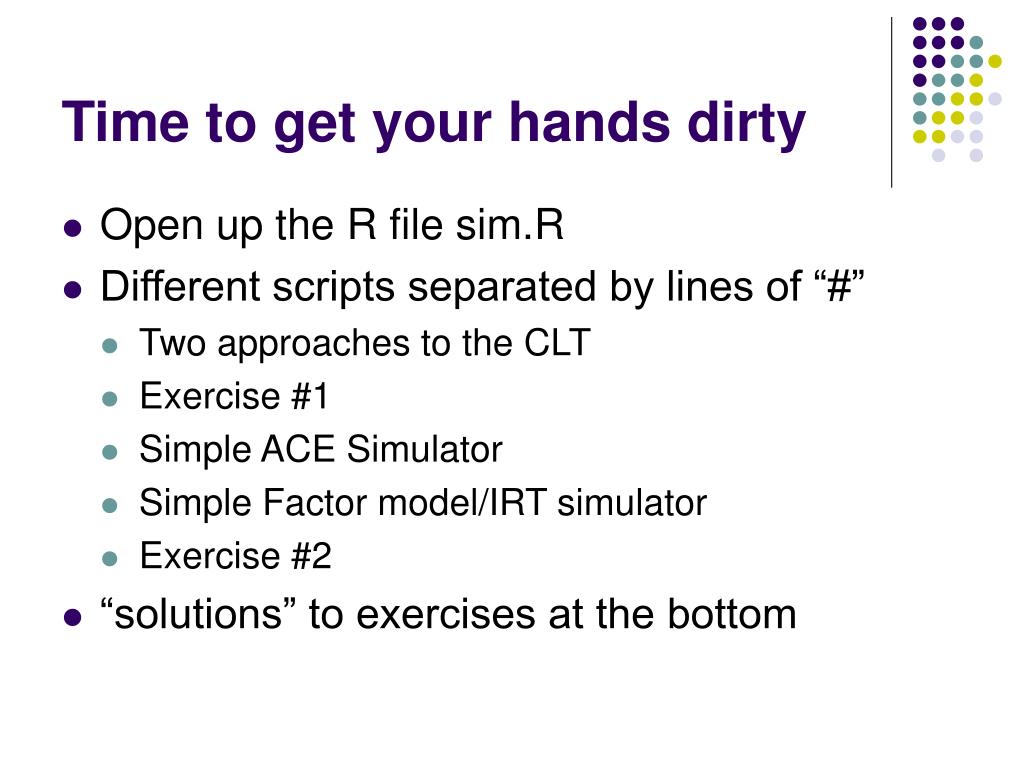 Time to get your hands dirty

- Open up the R file sim.R
- Different scripts separated by lines of “#”
  - Two approaches to the CLT
  - Exercise #1
  - Simple ACE Simulator
  - Simple Factor model/IRT simulator
  - Exercise #2
- “solutions” to exercises at the bottom